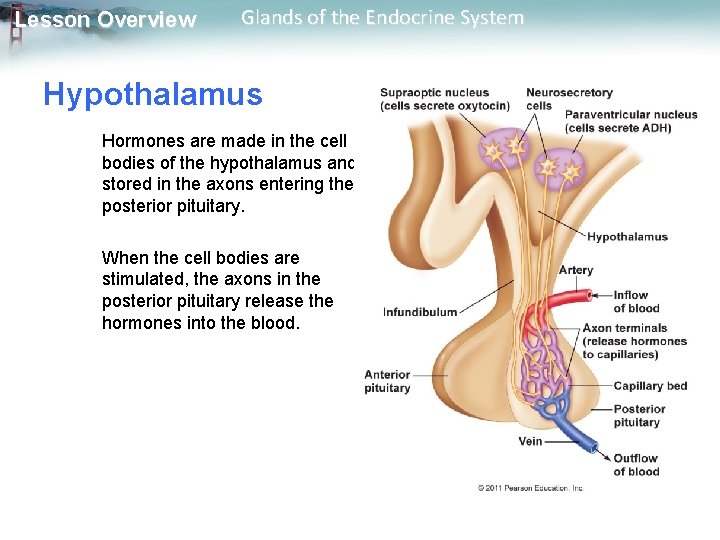 Lesson Overview Glands of the Endocrine System

Hypothalamus

Hormones are made in the cell bodies of the hypothalamus anc stored in the axons entering the posterior pituitary.

When the cell bodies are stimulated, the axons in the posterior pituitary release the hormones into the blood.

Supraoptic nucleus (cells secrete oxytocin)
Neurosecretory cells
Paraventricular nucleus (cells secrete ADH)
Hypothalamus
Artery
Inflow of blood
Infundibulum
Axon terminals (release hormones to capillaries)
Anterior pituitary
Capillary bed
Posterior pituitary
Vein
Outflow of blood
© 2011 Pearson Education, Inc.